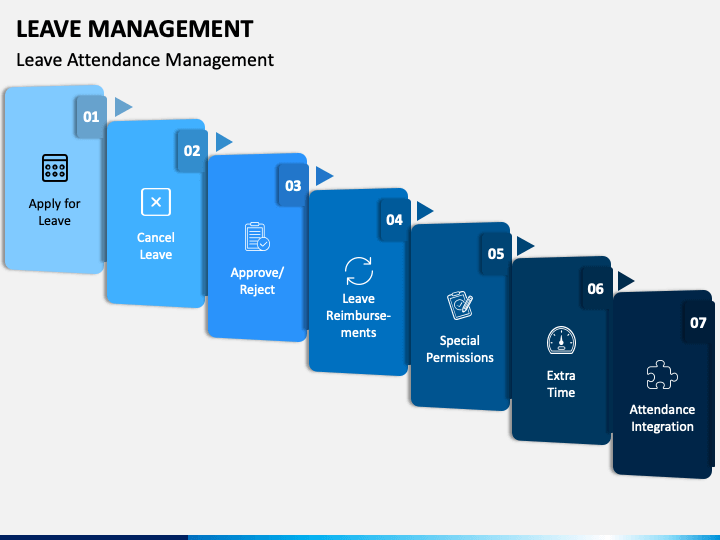 LEAVE MANAGEMENT

Leave Attendance Management

01
Apply for Leave

02
Cancel Leave

03
Approve/ Reject

04
Leave Reimbursements

05
Special Permissions

06
Extra Time

07
Attendance Integration